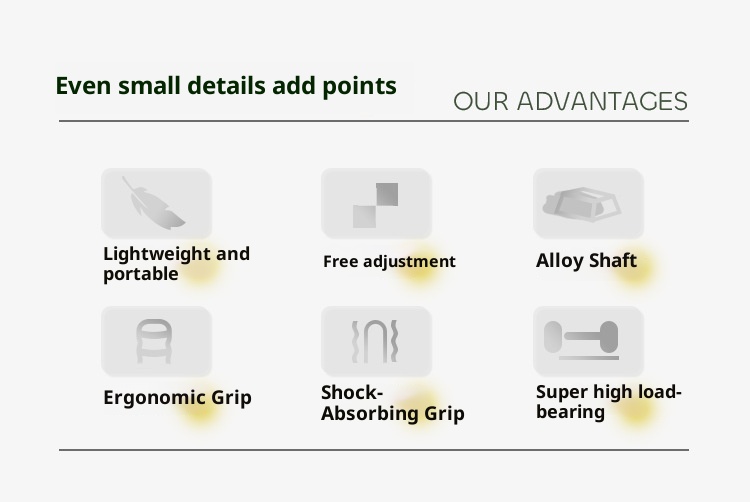 Even small details add points

OUR ADVANTAGES

Lightweight and portable

Free adjustment

Alloy Shaft

Ergonomic Grip

Shock-Absorbing Grip

Super high load-bearing